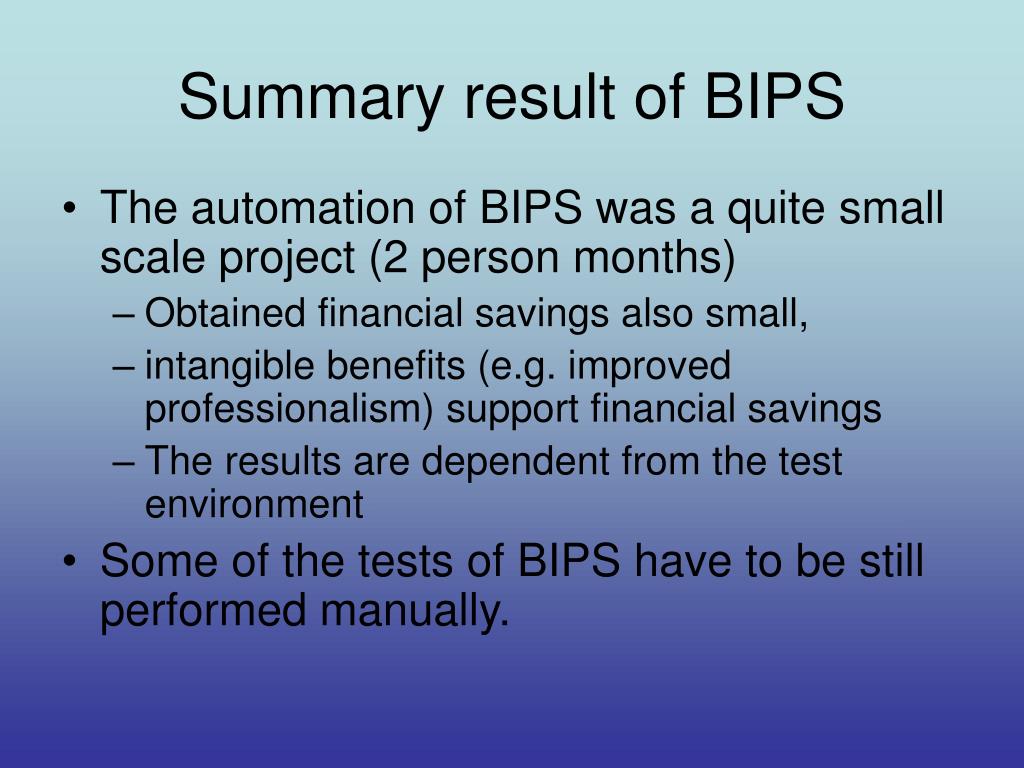 Summary result of BIPS

• The automation of BIPS was a quite small scale project (2 person months)
– Obtained financial savings also small,
– intangible benefits (e.g. improved professionalism) support financial savings
– The results are dependent from the test environment
• Some of the tests of BIPS have to be still performed manually.